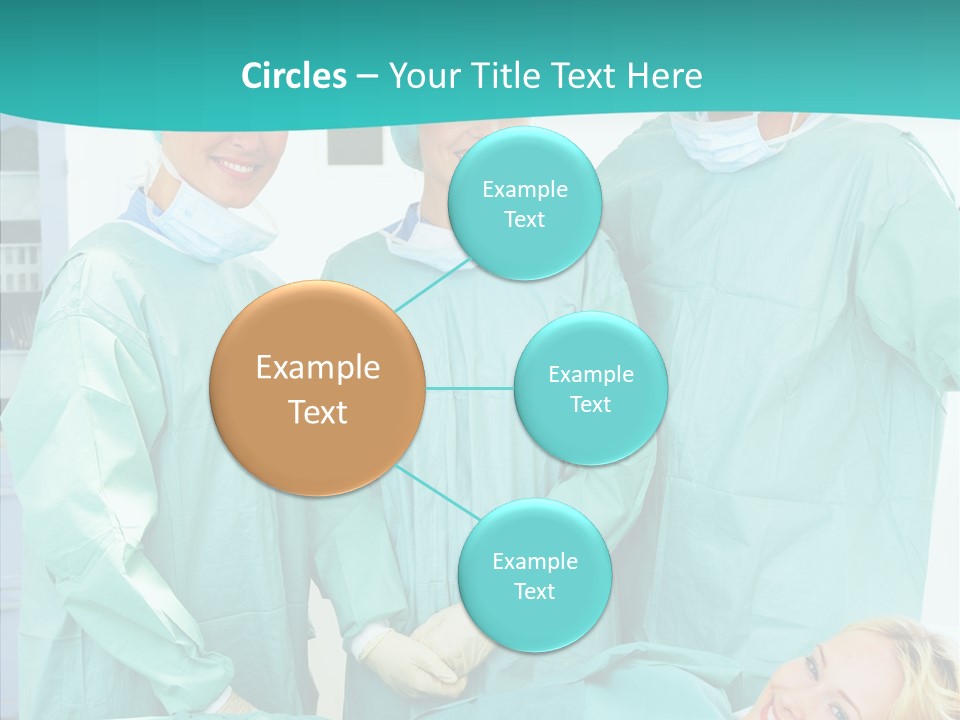 Circles – Your Title Text Here

Example Text

Example Text

Example Text

Example Text